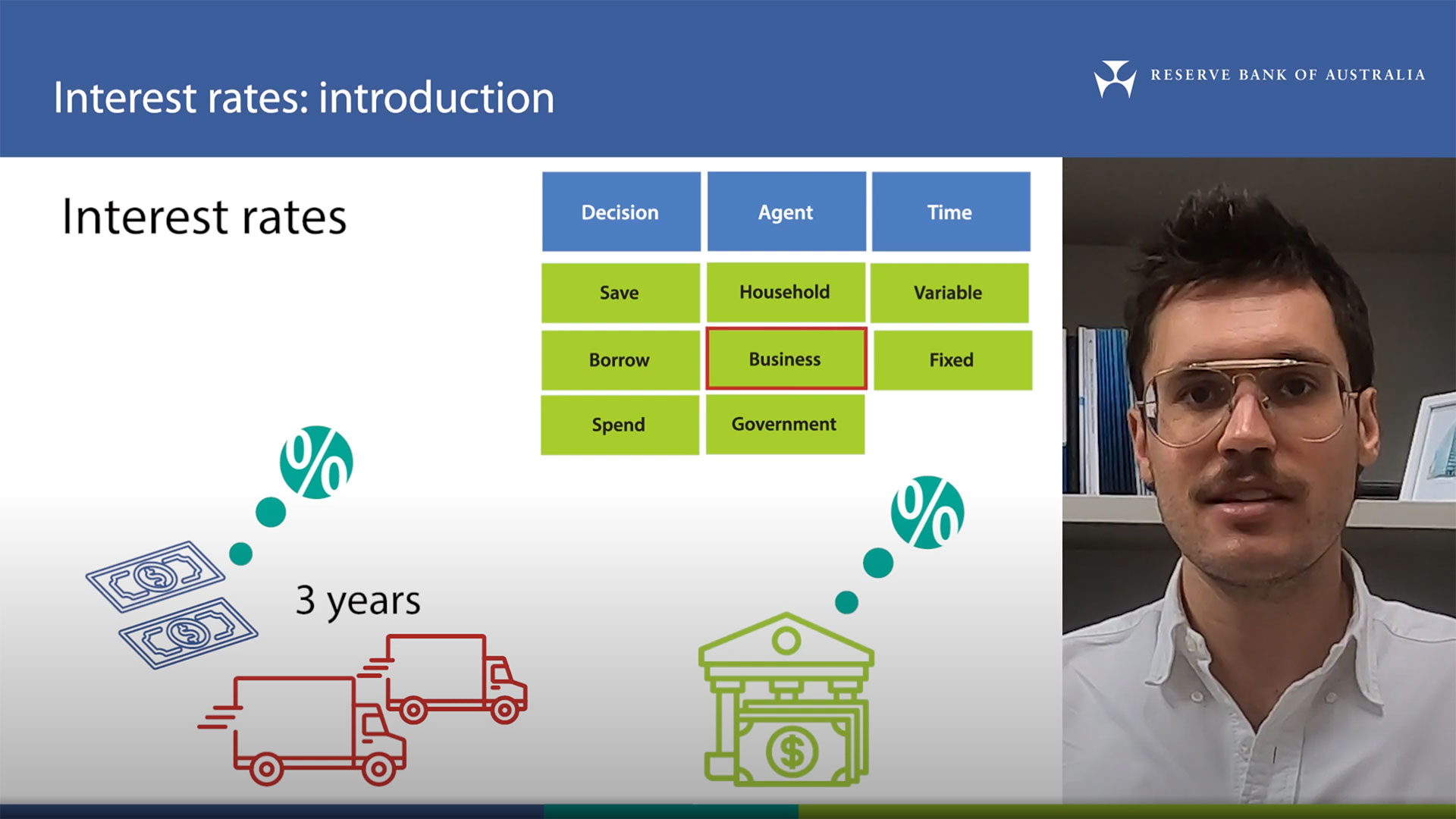 Interest rates: introduction

RESERVE BANK OF AUSTRALIA

Interest rates

| Decision | Agent | Time |
|---|---|---|
| Save | Household | Variable |
| Borrow | Business | Fixed |
| Spend | Government | |

%

3 years

%

$

$

$